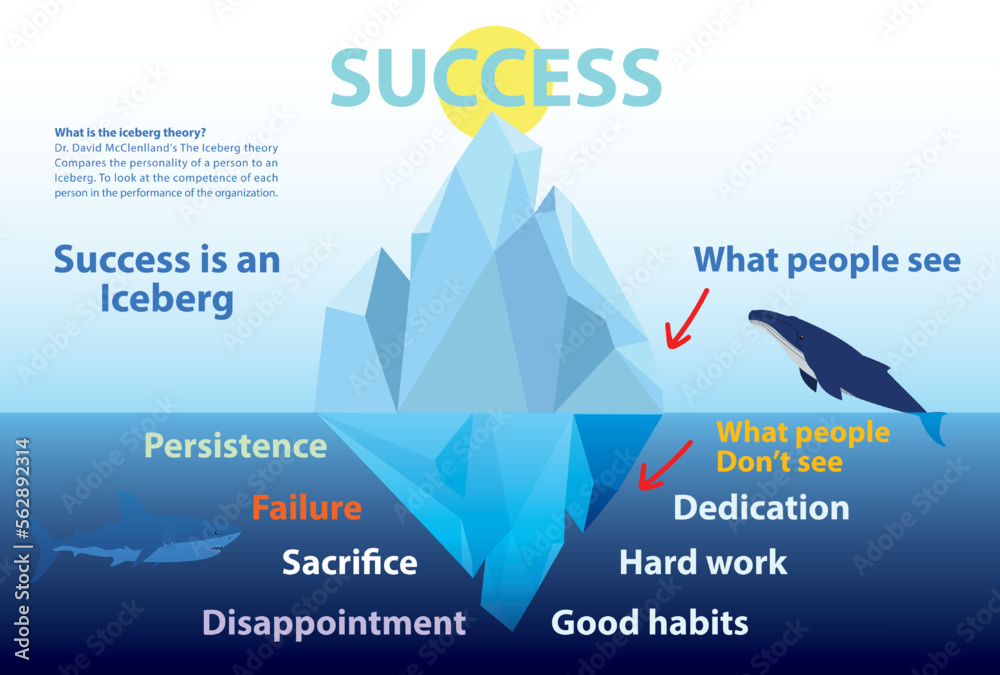 SUCCESS

What is the iceberg theory?
Dr. David McClenlland's The Iceberg theory Compares the personality of a person to an Iceberg. To look at the competence of each person in the performance of the organization.

Success is an Iceberg

What people see

What people Don't see

Persistence

Failure

Sacrifice

Disappointment

Dedication

Hard work

Good habits

Adobe Stock | #562892314